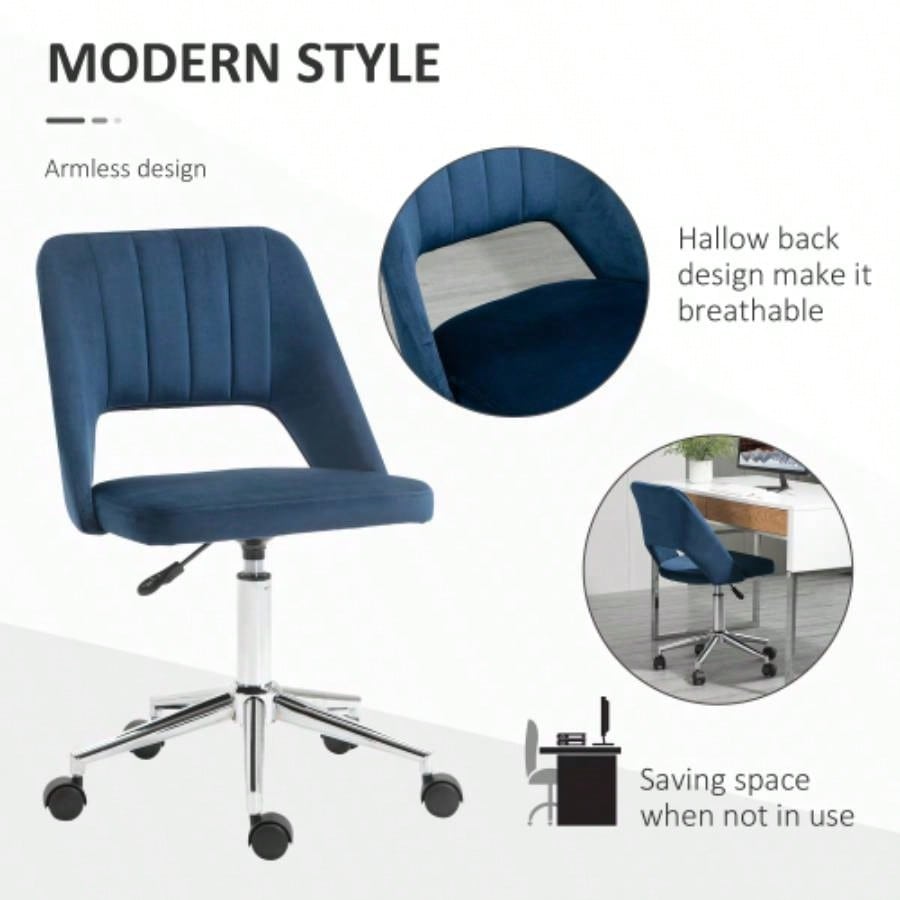 MODERN STYLE

Armless design

Hallow back design make it breathable

Saving space when not in use